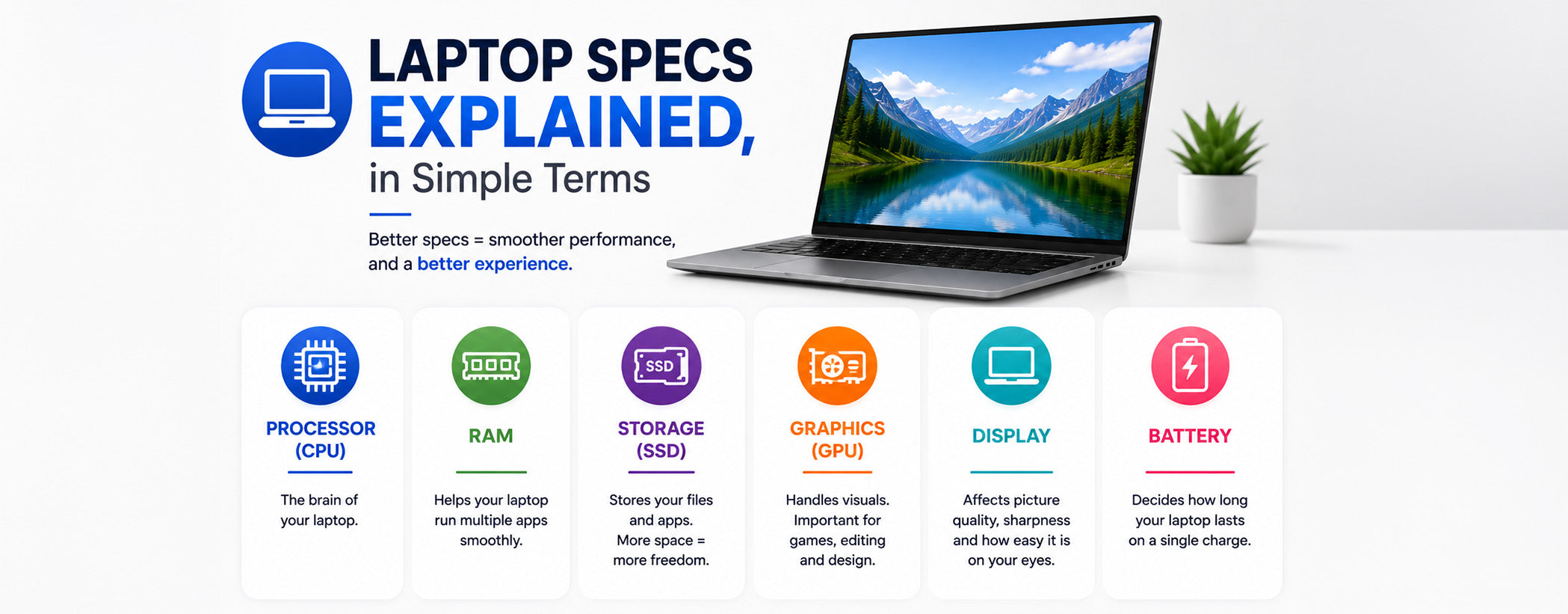 LAPTOP SPECS EXPLAINED, in Simple Terms

Better specs = smoother performance, and a better experience.

SSD

PROCESSOR (CPU)

The brain of your laptop.

RAM

Helps your laptop run multiple apps smoothly.

STORAGE (SSD)

Stores your files and apps. More space = more freedom.

GRAPHICS (GPU)

Handles visuals. Important for games, editing and design.

DISPLAY

Affects picture quality, sharpness and how easy it is on your eyes.

BATTERY

Decides how long your laptop lasts on a single charge.